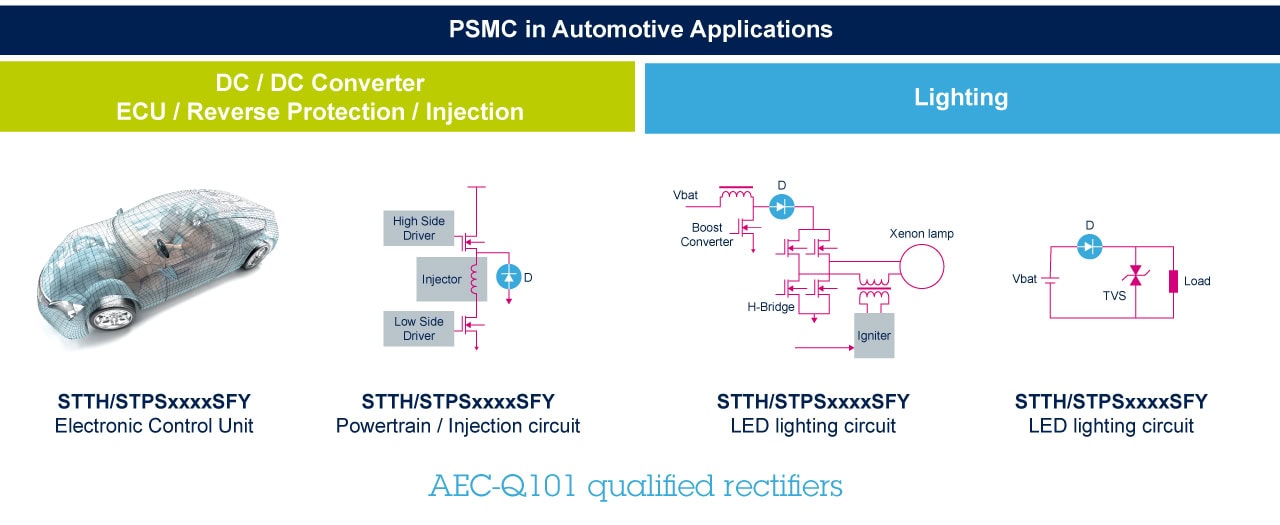 PSMC in Automotive Applications

DC / DC Converter
ECU / Reverse Protection / Injection

Lighting

High Side Driver

Injector

D

Low Side Driver

Vbat

D

Boost Converter

Xenon lamp

H-Bridge

Igniter

D

Vbat

TVS

Load

STTH/STPSxxxxSFY
Electronic Control Unit

STTH/STPSxxxxSFY
Powertrain / Injection circuit

STTH/STPSxxxxSFY
LED lighting circuit

STTH/STPSxxxxSFY
LED lighting circuit

AEC-Q101 qualified rectifiers